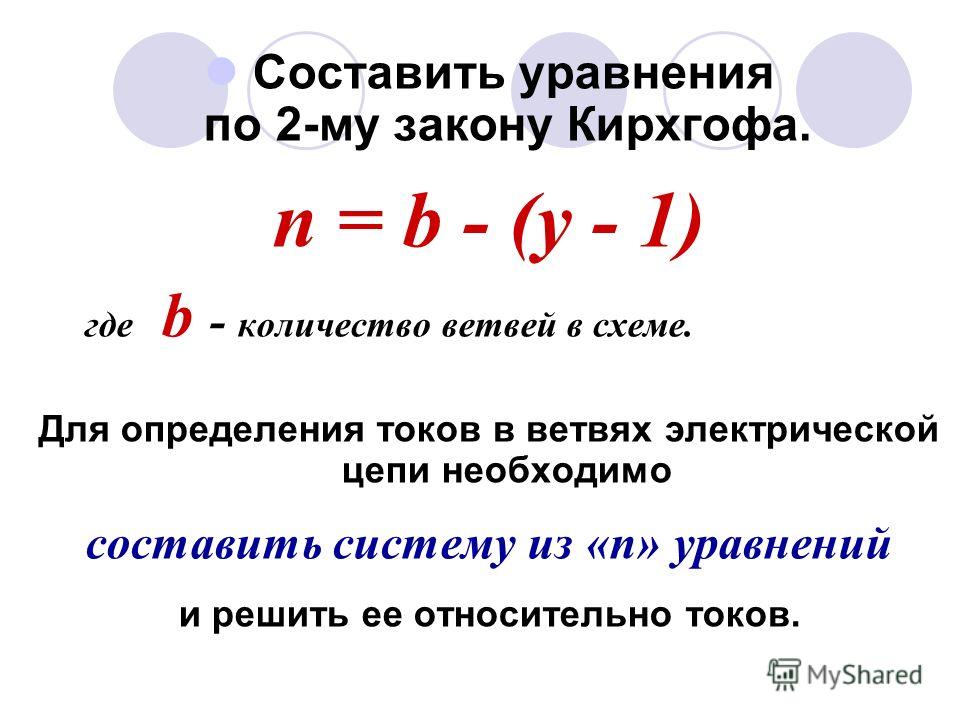 Составить уравнения по 2-му закону Кирхгофа.

$n = b - (y - 1)$

где $b$ - количество ветвей в схеме.

Для определения токов в ветвях электрической цепи необходимо

составить систему из «n» уравнений

и решить ее относительно токов.

MyShared